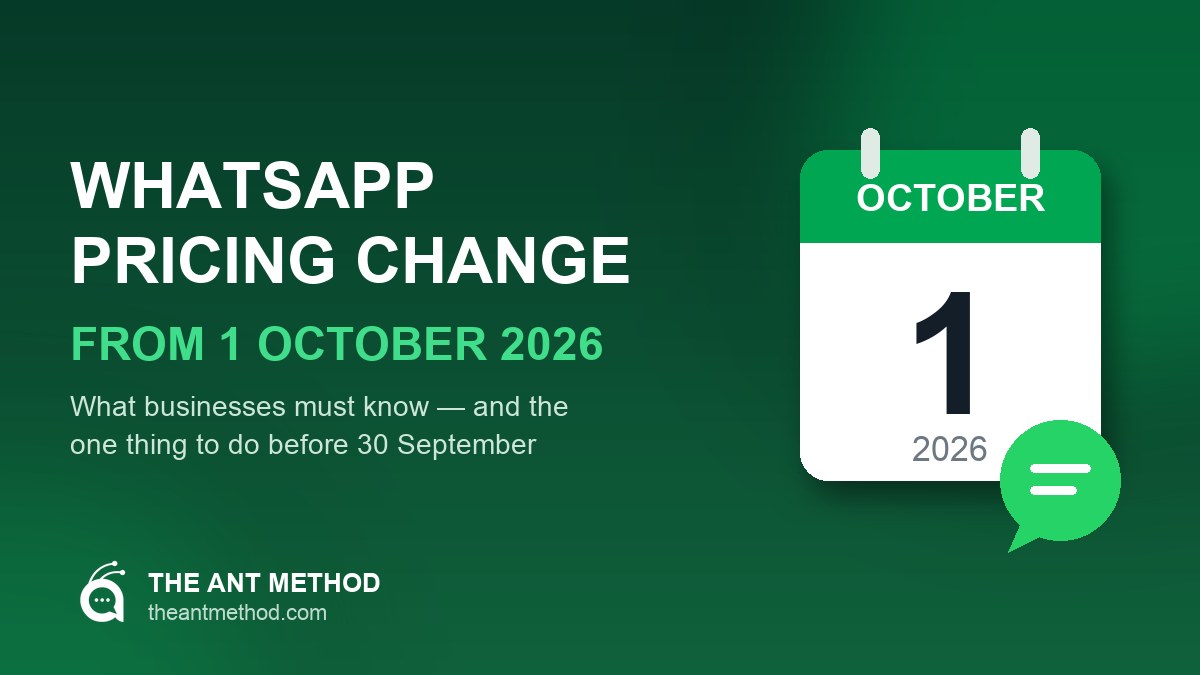 WHATSAPP PRICING CHANGE

FROM 1 OCTOBER 2026

What businesses must know — and the one thing to do before 30 September

OCTOBER

1

2026

THE ANT METHOD
theantmethod.com